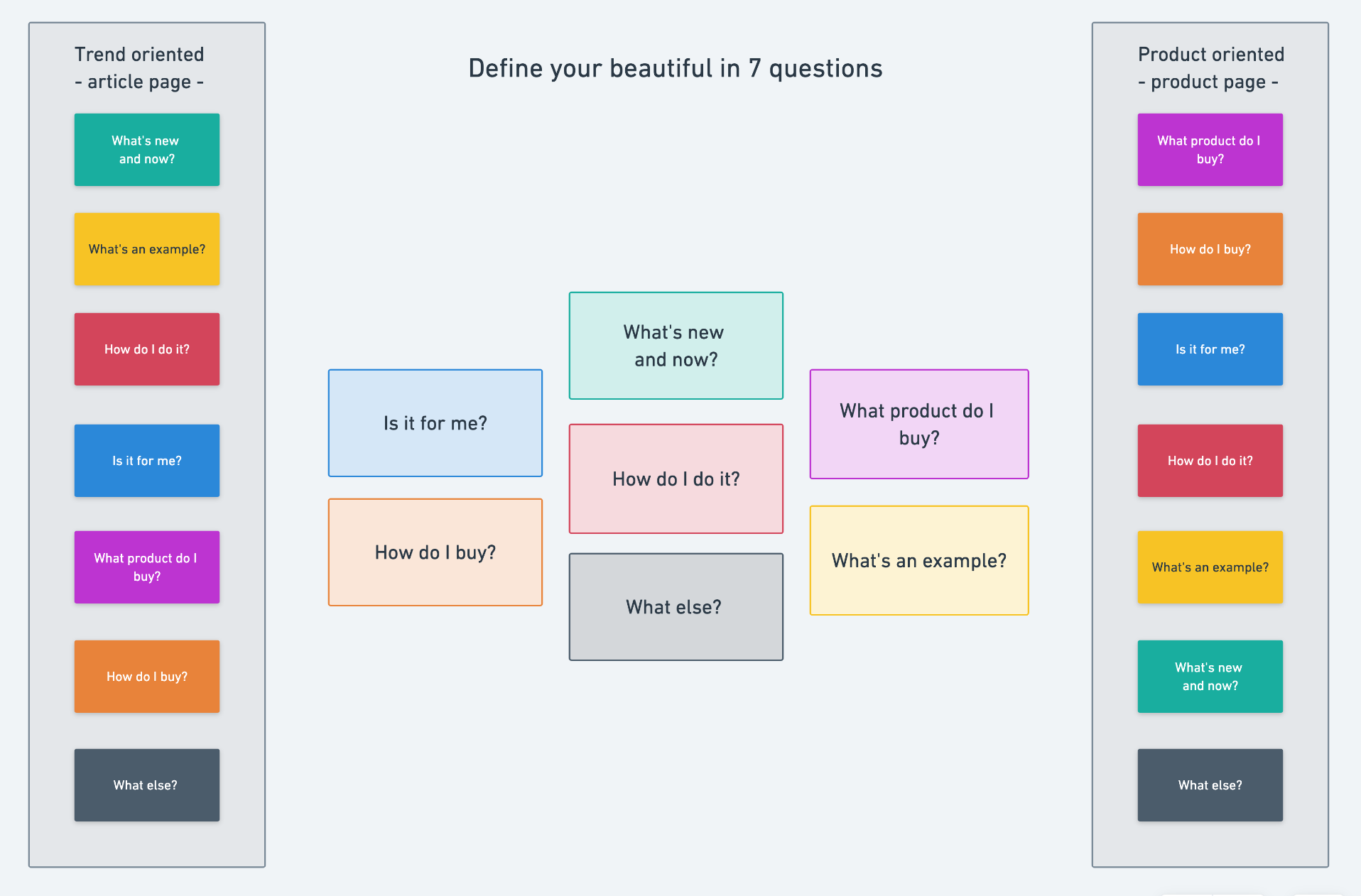 Trend oriented
- article page -

What's new and now?

What's an example?

How do I do it?

Is it for me?

What product do I buy?

How do I buy?

What else?

Define your beautiful in 7 questions

Is it for me?

How do I buy?

What's new and now?

How do I do it?

What else?

What product do I buy?

What's an example?

Product oriented
- product page -

What product do I buy?

How do I buy?

Is it for me?

How do I do it?

What's an example?

What's new and now?

What else?